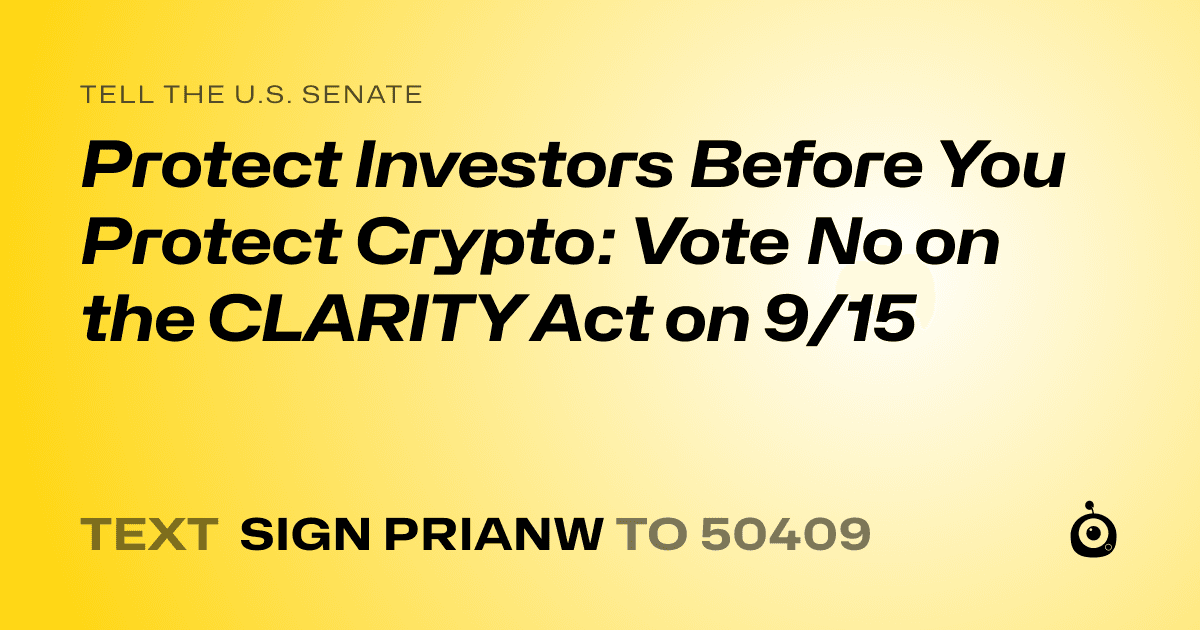 TELL THE U.S. SENATE

Protect Investors Before You Protect Crypto: Vote No on the CLARITY Act on 9/15

TEXT SIGN PRIANW TO 50409